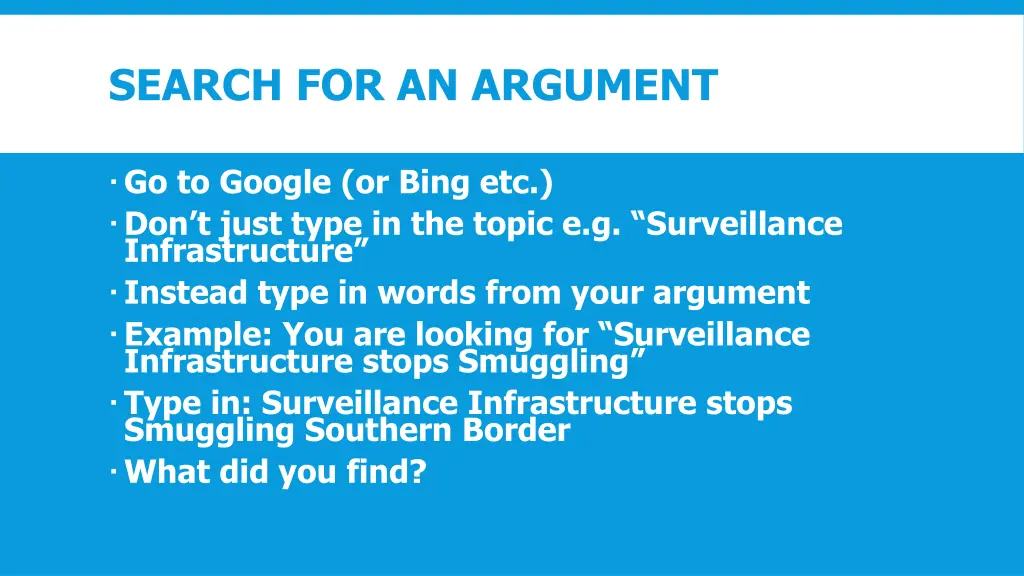 SEARCH FOR AN ARGUMENT

· Go to Google (or Bing etc.)
· Don’t just type in the topic e.g. “Surveillance Infrastructure”
· Instead type in words from your argument
· Example: You are looking for “Surveillance Infrastructure stops Smuggling”
· Type in: Surveillance Infrastructure stops Smuggling Southern Border
· What did you find?